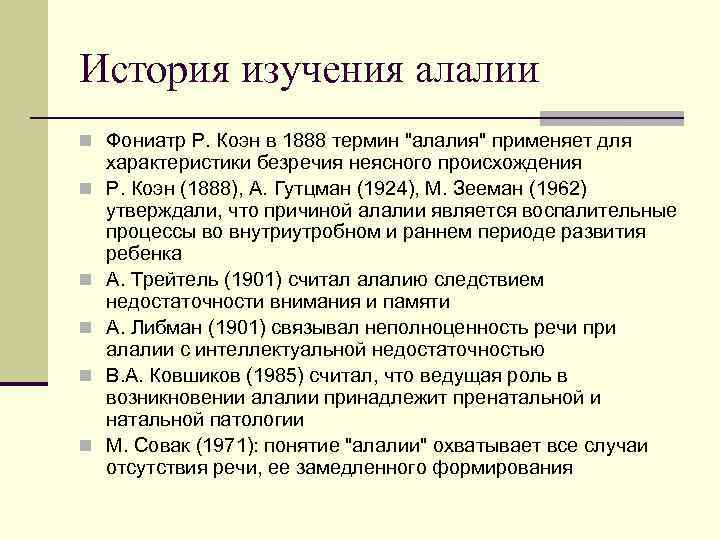 История изучения алалии

Фониатр Р. Коэн в 1888 термин "алалия" применяет для характеристики безречия неясного происхождения

Р. Коэн (1888), А. Гутцман (1924), М. Зееман (1962) утверждали, что причиной алалии является воспалительные процессы во внутриутробном и раннем периоде развития ребенка

А. Трейтель (1901) считал алалию следствием недостаточности внимания и памяти

А. Либман (1901) связывал неполноценность речи при алалии с интеллектуальной недостаточностью

В.А. Ковшиков (1985) считал, что ведущая роль в возникновении алалии принадлежит пренатальной и натальной патологии

М. Совак (1971): понятие "алалии" охватывает все случаи отсутствия речи, ее замедленного формирования